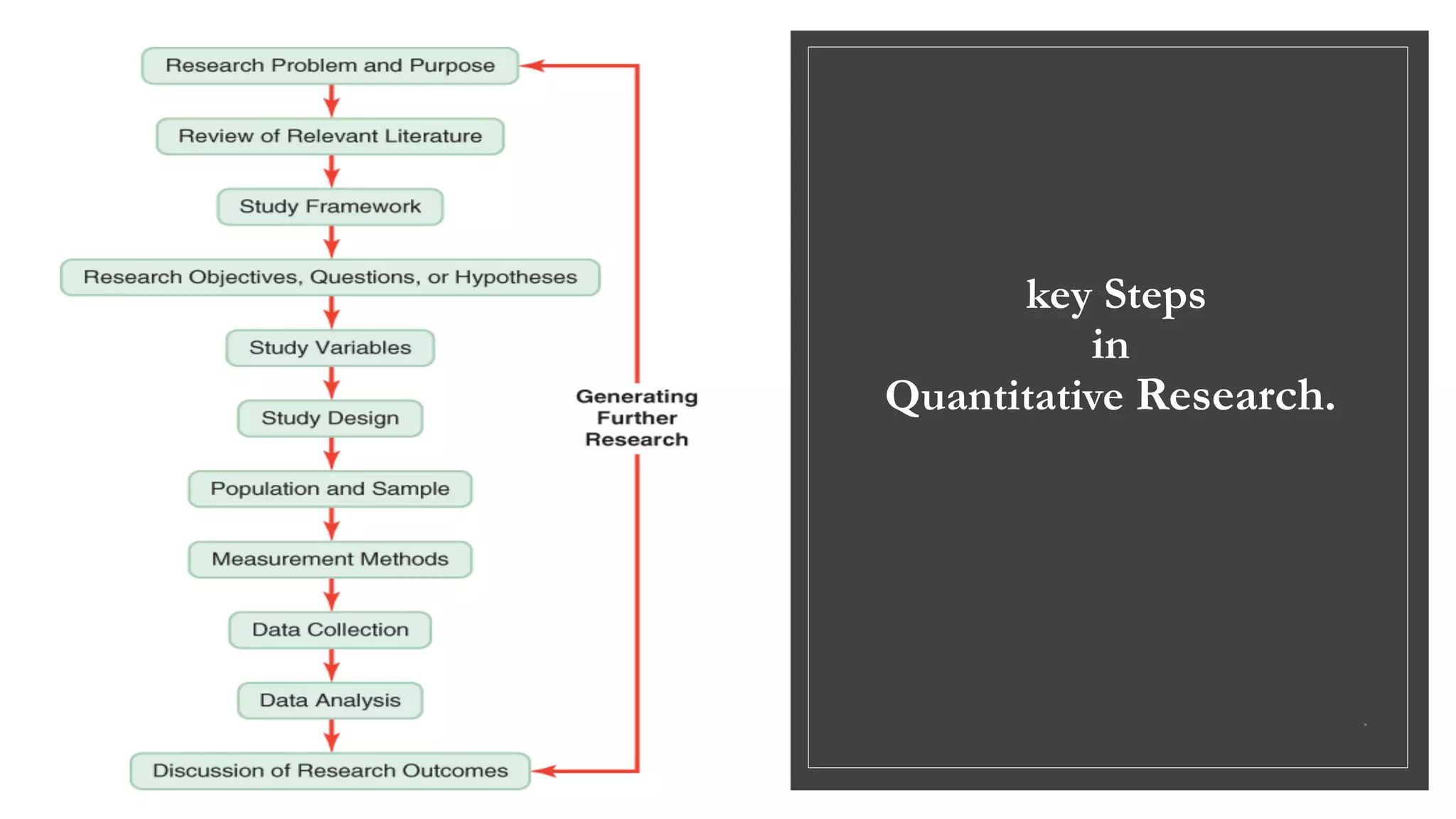 Research Problem and Purpose

Review of Relevant Literature

Study Framework

Research Objectives, Questions, or Hypotheses

Study Variables

Study Design

Population and Sample

Measurement Methods

Data Collection

Data Analysis

Discussion of Research Outcomes

Generating Further Research

key Steps
in
Quantitative Research.